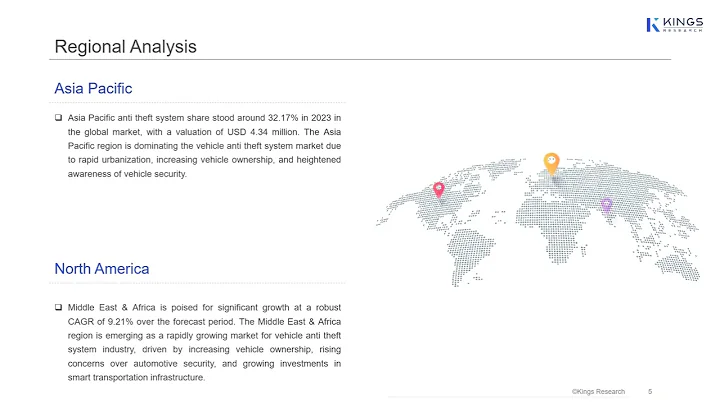 KINGS
RESEARCH

Regional Analysis

Asia Pacific

❑ Asia Pacific anti theft system share stood around 32.17% in 2023 in the global market, with a valuation of USD 4.34 million. The Asia Pacific region is dominating the vehicle anti theft system market due to rapid urbanization, increasing vehicle ownership, and heightened awareness of vehicle security.

North America

❑ Middle East & Africa is poised for significant growth at a robust CAGR of 9.21% over the forecast period. The Middle East & Africa region is emerging as a rapidly growing market for vehicle anti theft system industry, driven by increasing vehicle ownership, rising concerns over automotive security, and growing investments in smart transportation infrastructure.

©Kings Research 5